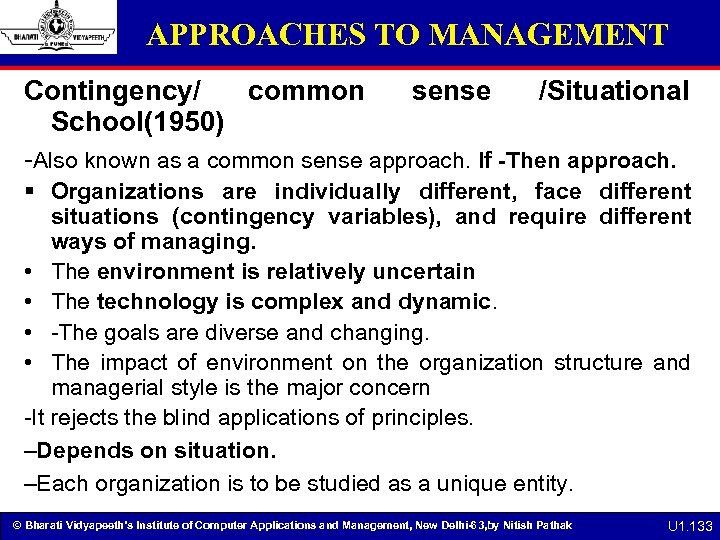 BHARATI VIDYAPEETH PUNE

APPROACHES TO MANAGEMENT

Contingency/ common sense /Situational School(1950)

-Also known as a common sense approach. If -Then approach.

▪ Organizations are individually different, face different situations (contingency variables), and require different ways of managing.

• The environment is relatively uncertain

• The technology is complex and dynamic.

• -The goals are diverse and changing.

• The impact of environment on the organization structure and managerial style is the major concern

-It rejects the blind applications of principles.

–Depends on situation.

–Each organization is to be studied as a unique entity.

© Bharati Vidyapeeth's Institute of Computer Applications and Management, New Delhi-63,by Nitish Pathak

U1.133